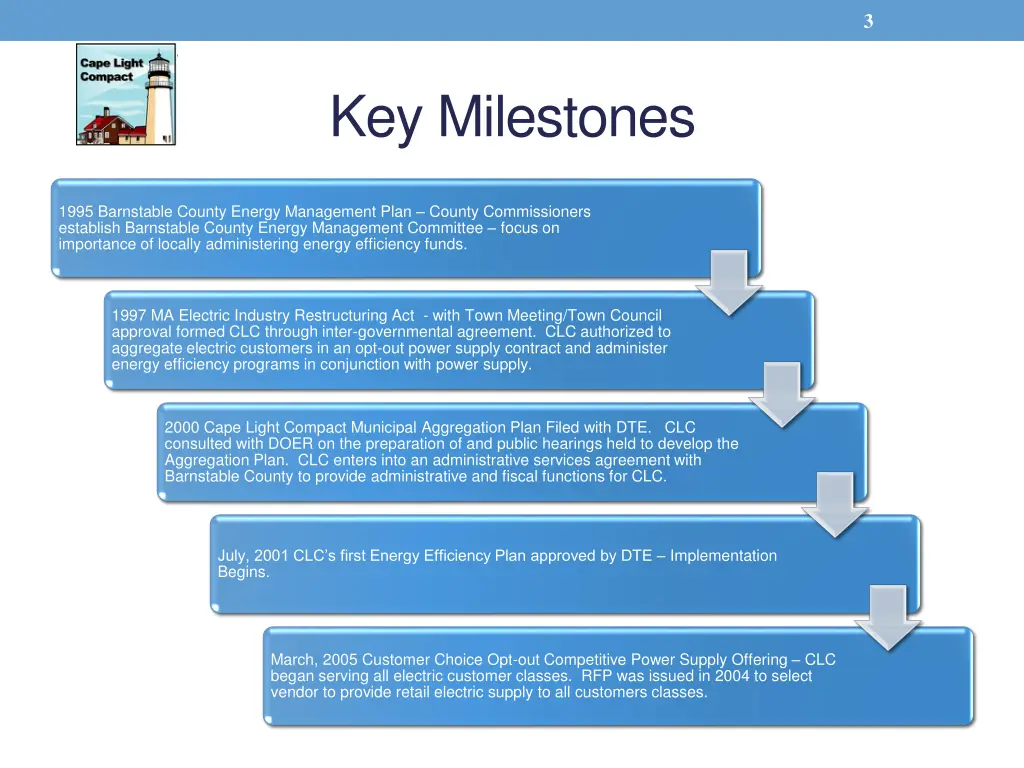 3

Cape Light Compact

Key Milestones

1995 Barnstable County Energy Management Plan – County Commissioners establish Barnstable County Energy Management Committee – focus on importance of locally administering energy efficiency funds.

1997 MA Electric Industry Restructuring Act - with Town Meeting/Town Council approval formed CLC through inter-governmental agreement. CLC authorized to aggregate electric customers in an opt-out power supply contract and administer energy efficiency programs in conjunction with power supply.

2000 Cape Light Compact Municipal Aggregation Plan Filed with DTE. CLC consulted with DOER on the preparation of and public hearings held to develop the Aggregation Plan. CLC enters into an administrative services agreement with Barnstable County to provide administrative and fiscal functions for CLC.

July, 2001 CLC's first Energy Efficiency Plan approved by DTE – Implementation Begins.

March, 2005 Customer Choice Opt-out Competitive Power Supply Offering – CLC began serving all electric customer classes. RFP was issued in 2004 to select vendor to provide retail electric supply to all customers classes.